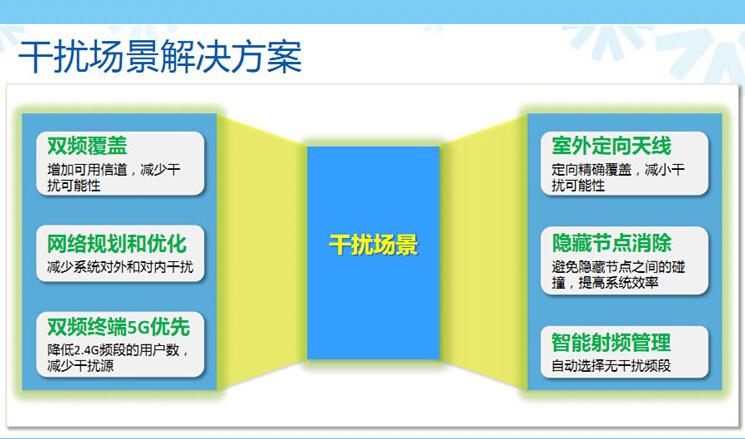 干扰场景解决方案

双频覆盖
增加可用信道，减少干扰可能性

网络规划和优化
减少系统对外和对内干扰

双频终端5G优先
降低2.4G频段的用户数，减少干扰源

干扰场景

室外定向天线
定向精确覆盖，减小干扰可能性

隐藏节点消除
避免隐藏节点之间的碰撞，提高系统效率

智能射频管理
自动选择无干扰频段